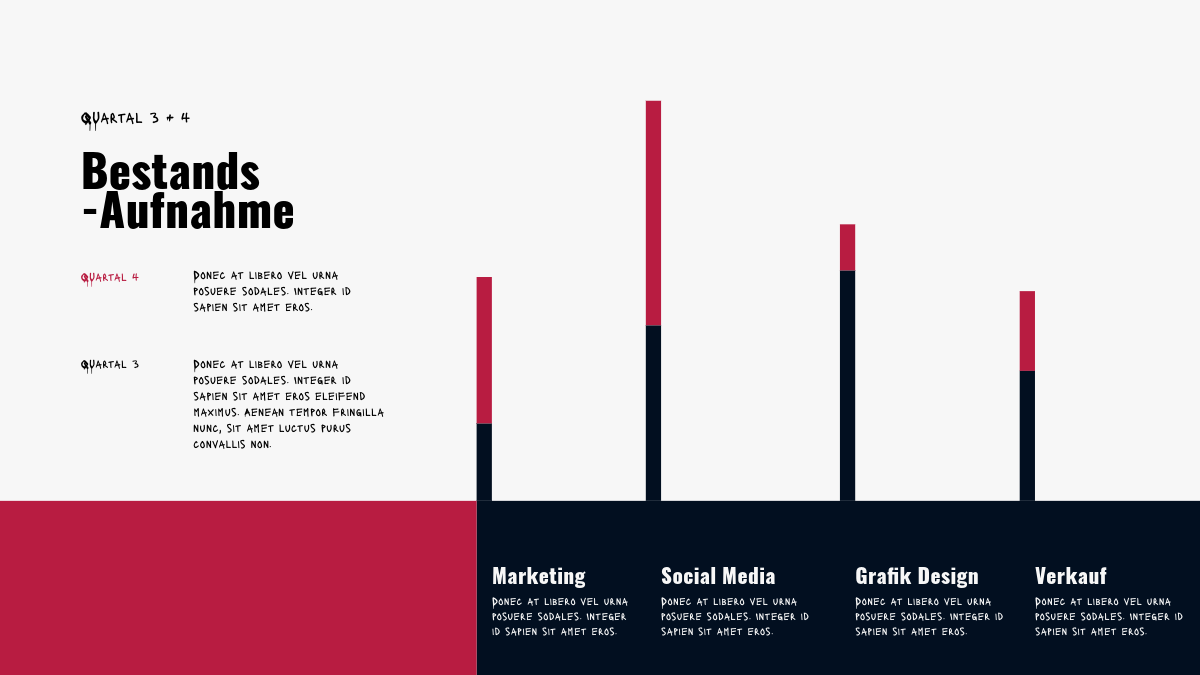 QUARTAL 3 + 4

Bestands
-Aufnahme

QUARTAL 4

DONEC AT LIBERO VEL URNA POSUERE SODALES. INTEGER ID SAPIEN SIT AMET EROS.

QUARTAL 3

DONEC AT LIBERO VEL URNA POSUERE SODALES. INTEGER ID SAPIEN SIT AMET EROS ELEIFEND MAXIMUS. AENEAN TEMPOR FRINGILLA NUNC, SIT AMET LUCTUS PURUS CONVALLIS NON.

Marketing

DONEC AT LIBERO VEL URNA POSUERE SODALES. INTEGER ID SAPIEN SIT AMET EROS.

Social Media

DONEC AT LIBERO VEL URNA POSUERE SODALES. INTEGER ID SAPIEN SIT AMET EROS.

Grafik Design

DONEC AT LIBERO VEL URNA POSUERE SODALES. INTEGER ID SAPIEN SIT AMET EROS.

Verkauf

DONEC AT LIBERO VEL URNA POSUERE SODALES. INTEGER ID SAPIEN SIT AMET EROS.